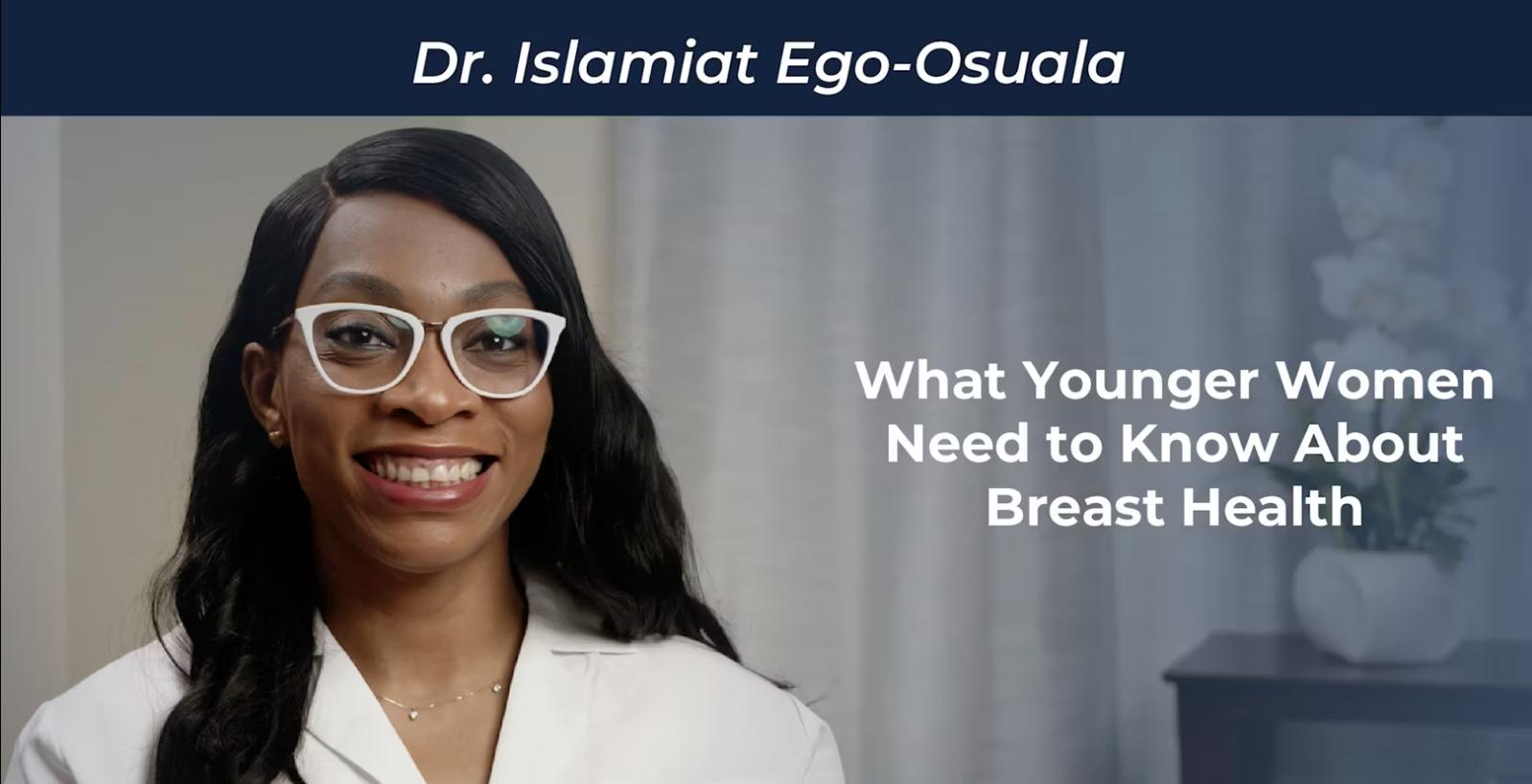 Dr. Islamiat Ego-Osuala

What Younger Women Need to Know About Breast Health